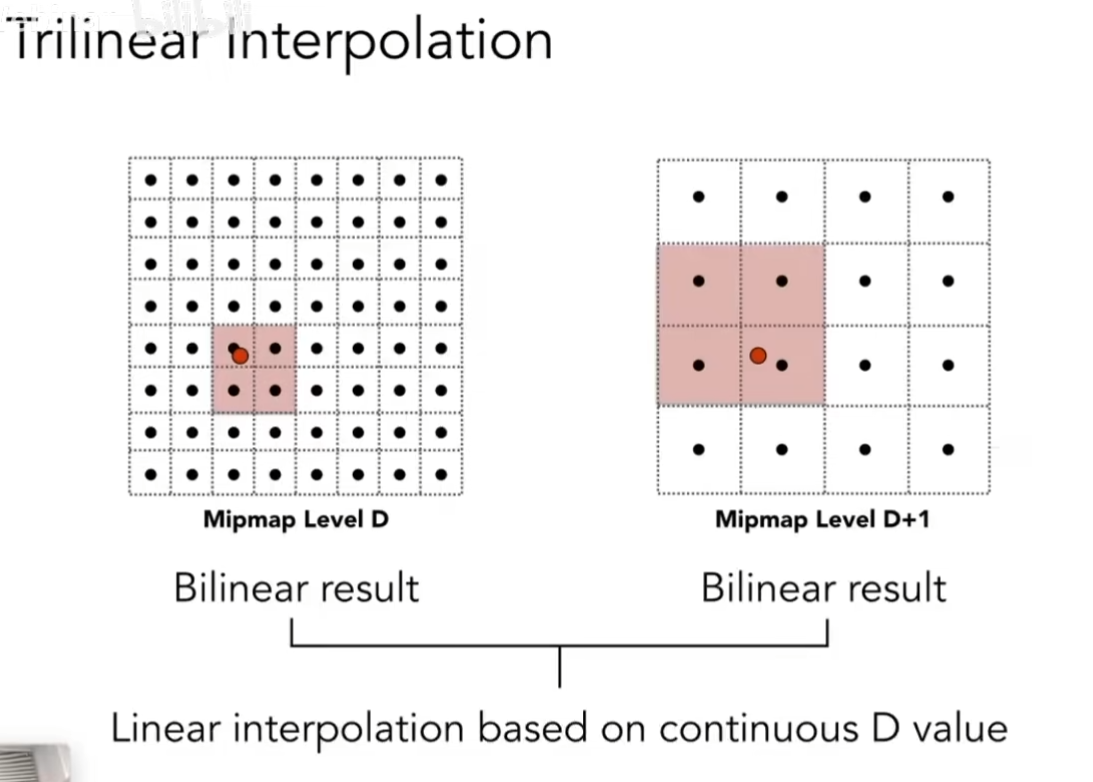 Trilinear Interpolation

Mipmap Level D

Mipmap Level D+1

Bilinear result

Bilinear result

Linear interpolation based on continuous D value